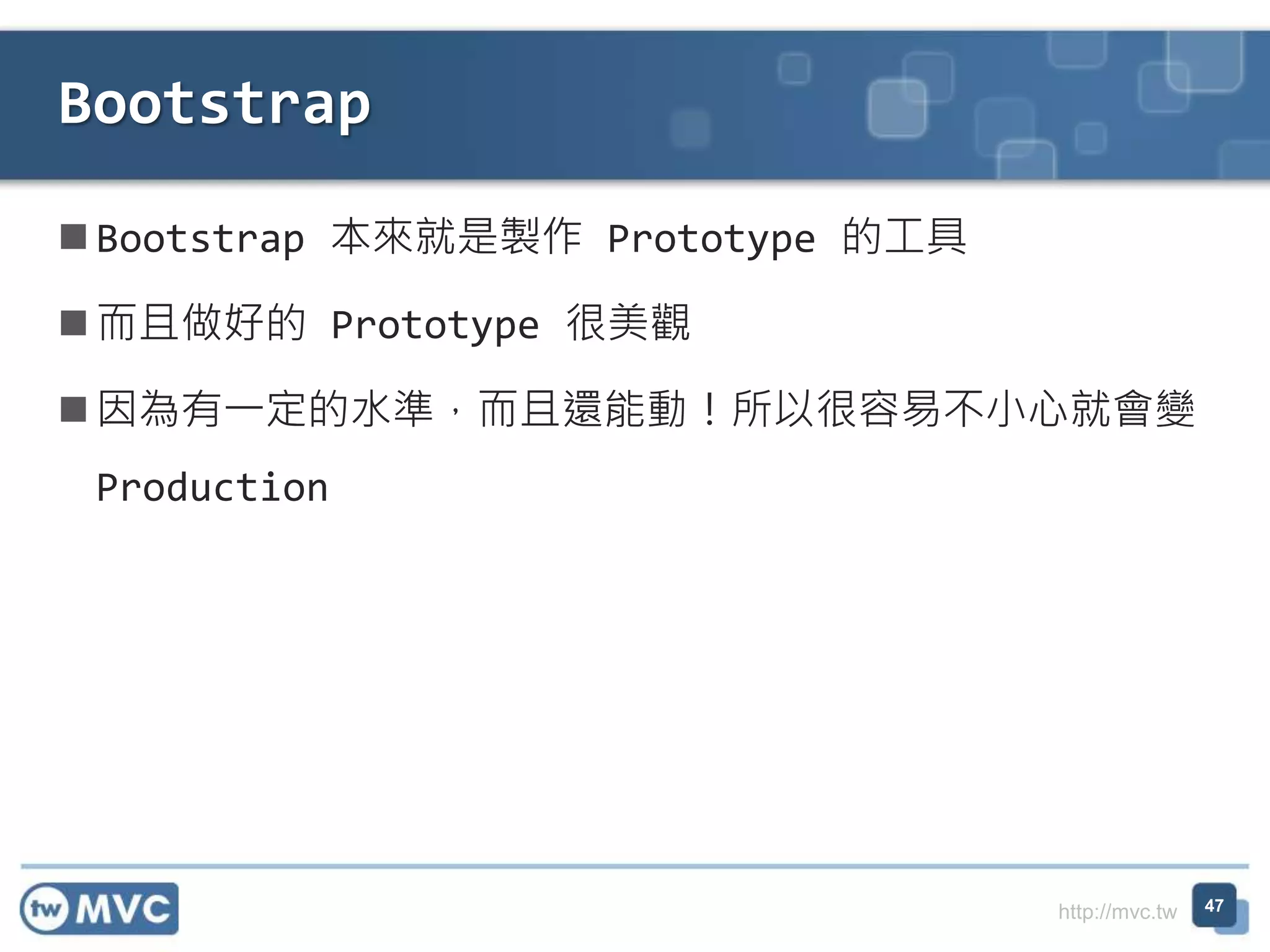 Bootstrap

■ Bootstrap 本來就是製作 Prototype 的工具

■ 而且做好的 Prototype 很美觀

■ 因為有一定的水準，而且還能動！所以很容易不小心就會變 Production

tw MVC

http://mvc.tw

47